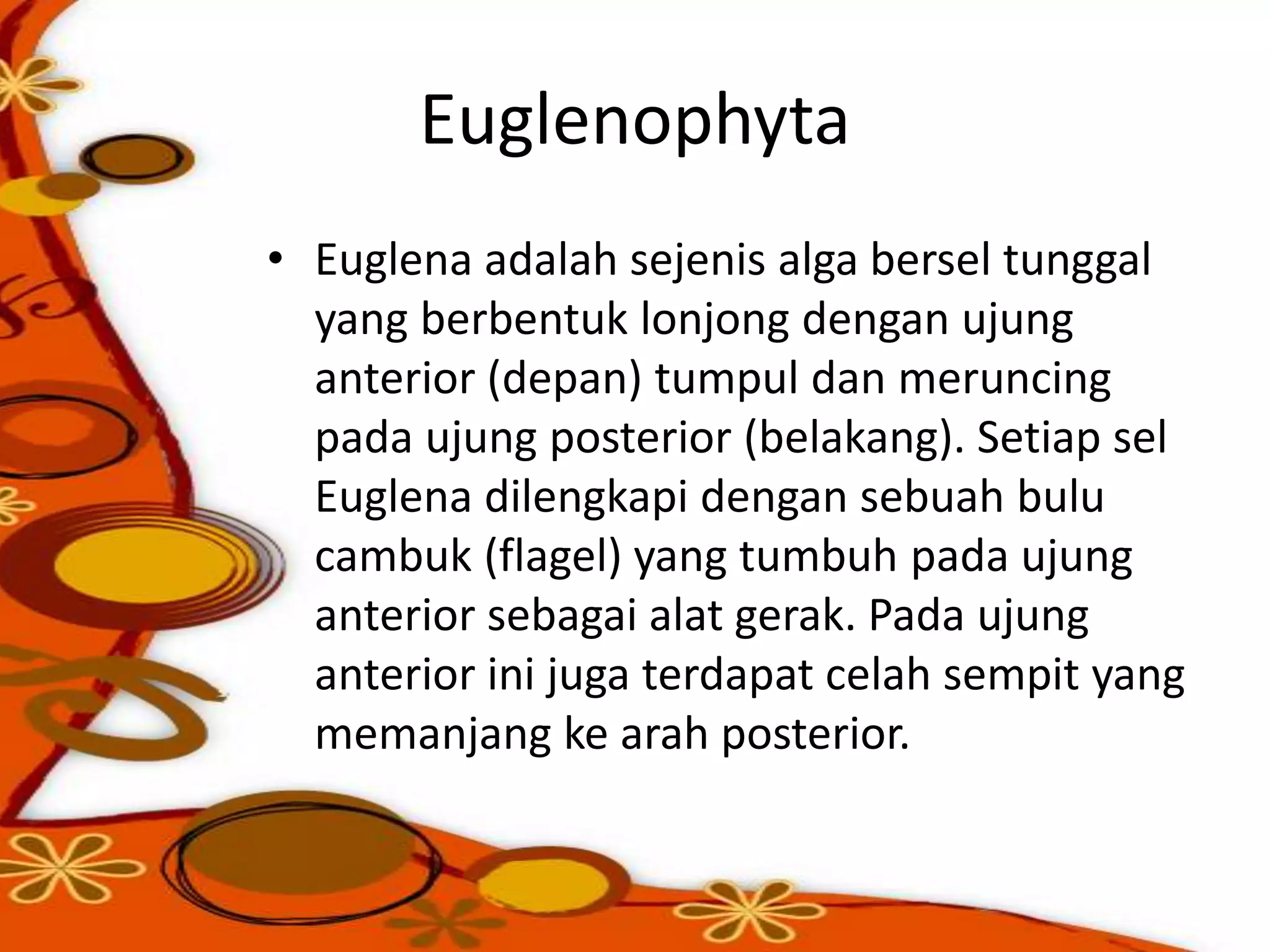 Euglenophyta

• Euglena adalah sejenis alga bersel tunggal yang berbentuk lonjong dengan ujung anterior (depan) tumpul dan meruncing pada ujung posterior (belakang). Setiap sel Euglena dilengkapi dengan sebuah bulu cambuk (flagel) yang tumbuh pada ujung anterior sebagai alat gerak. Pada ujung anterior ini juga terdapat celah sempit yang memanjang ke arah posterior.